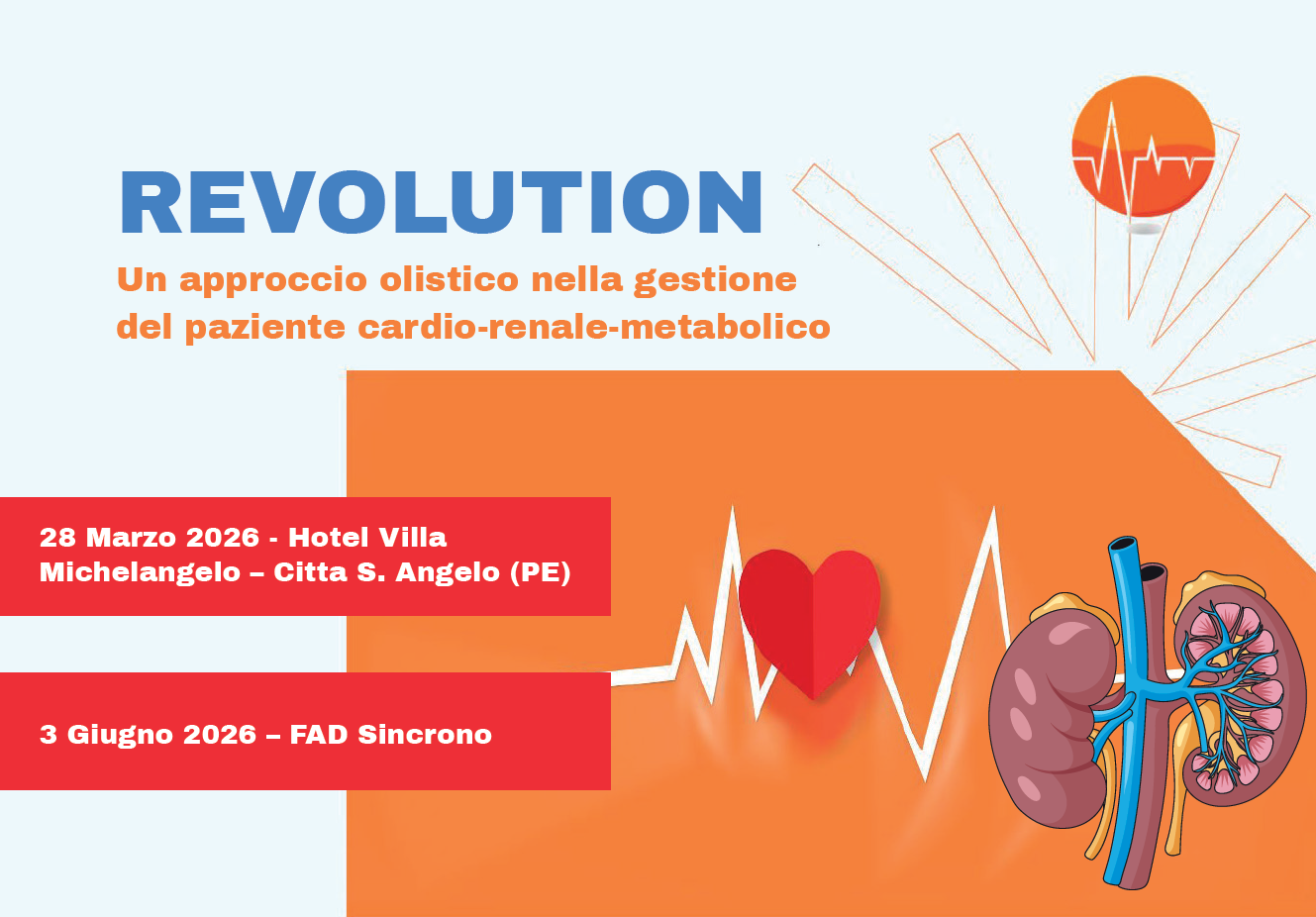 REVOLUTION

Un approccio olistico nella gestione del paziente cardio-renale-metabolico

28 Marzo 2026 - Hotel Villa Michelangelo – Citta S. Angelo (PE)

3 Giugno 2026 – FAD Sincrono